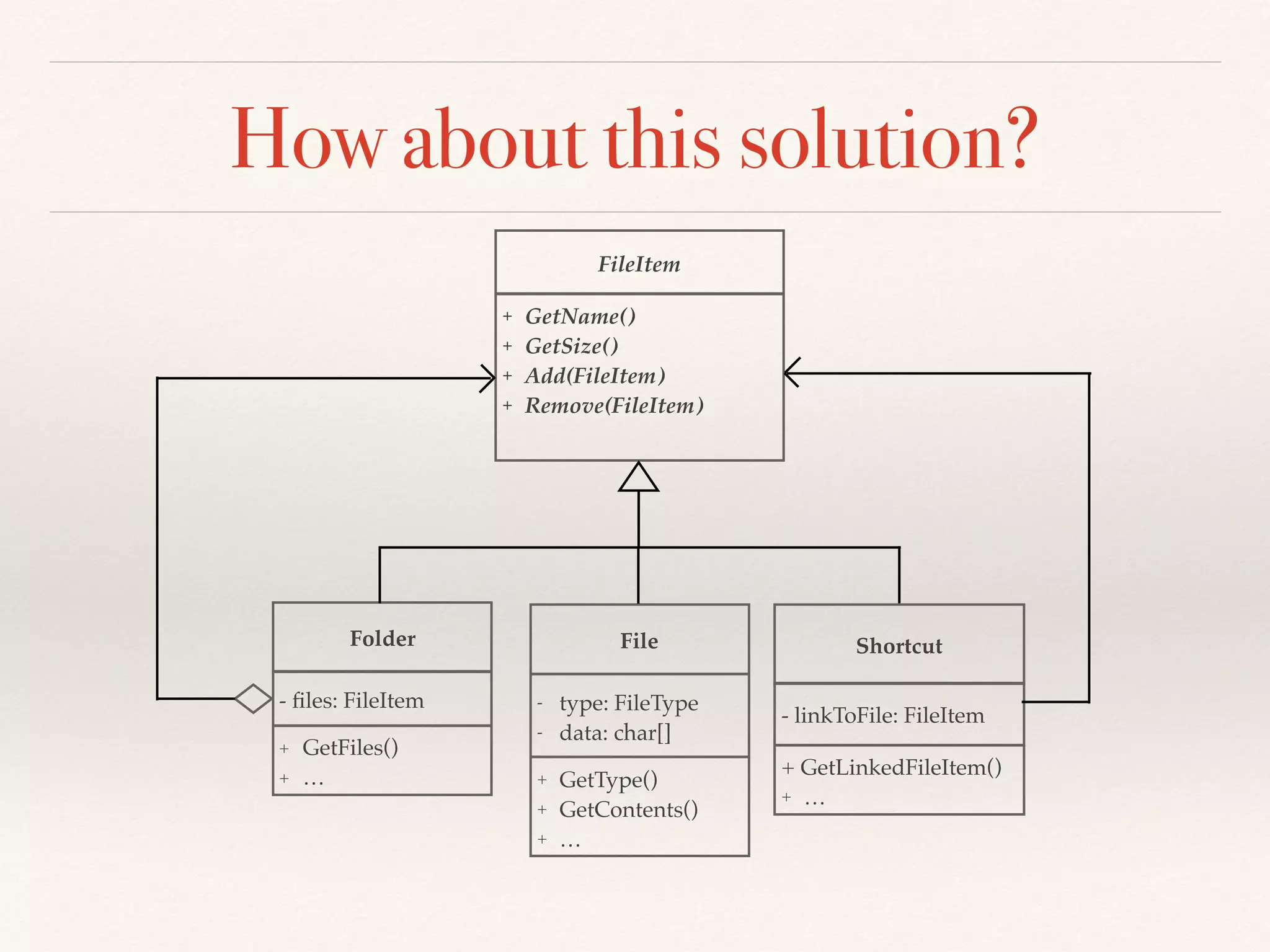 How about this solution?

FileItem

+ GetName()
+ GetSize()
+ Add(FileItem)
+ Remove(FileItem)

Folder

- files: FileItem

+ GetFiles()
+ …

File

- type: FileType
- data: char[]

+ GetType()
+ GetContents()
+ …

Shortcut

- linkToFile: FileItem

+ GetLinkedFileItem()
+ …